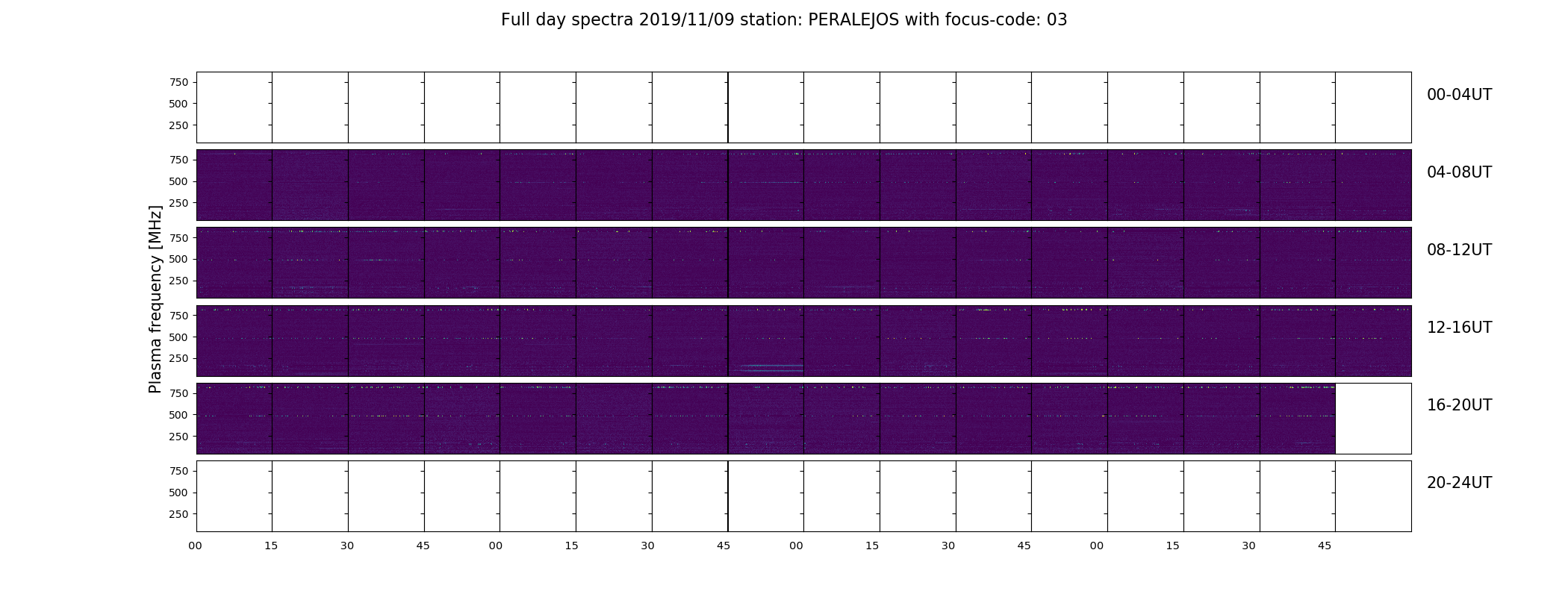 Full day spectra 2019/11/09 station: PERALEJOS with focus-code: 03

Plasma frequency [MHz]

750
500
250
00-04UT

750
500
250
04-08UT

750
500
250
08-12UT

750
500
250
12-16UT

750
500
250
16-20UT

750
500
250
20-24UT

00 15 30 45 00 15 30 45 00 15 30 45 00 15 30 45